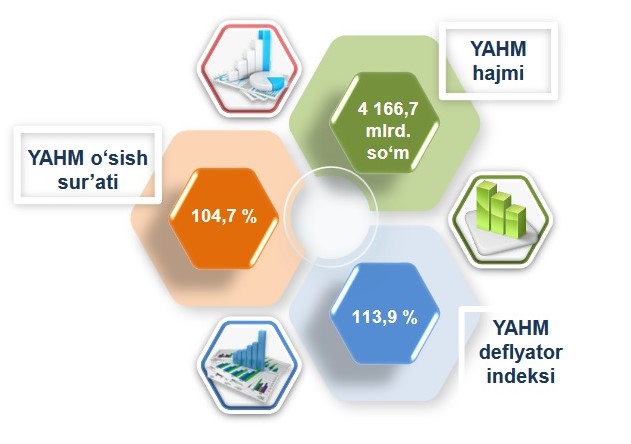 YAHM hajmi

4 166,7 mlrd. so‘m

YAHM o‘sish sur’ati

104,7 %

113,9 %

YAHM deflyator indeksi